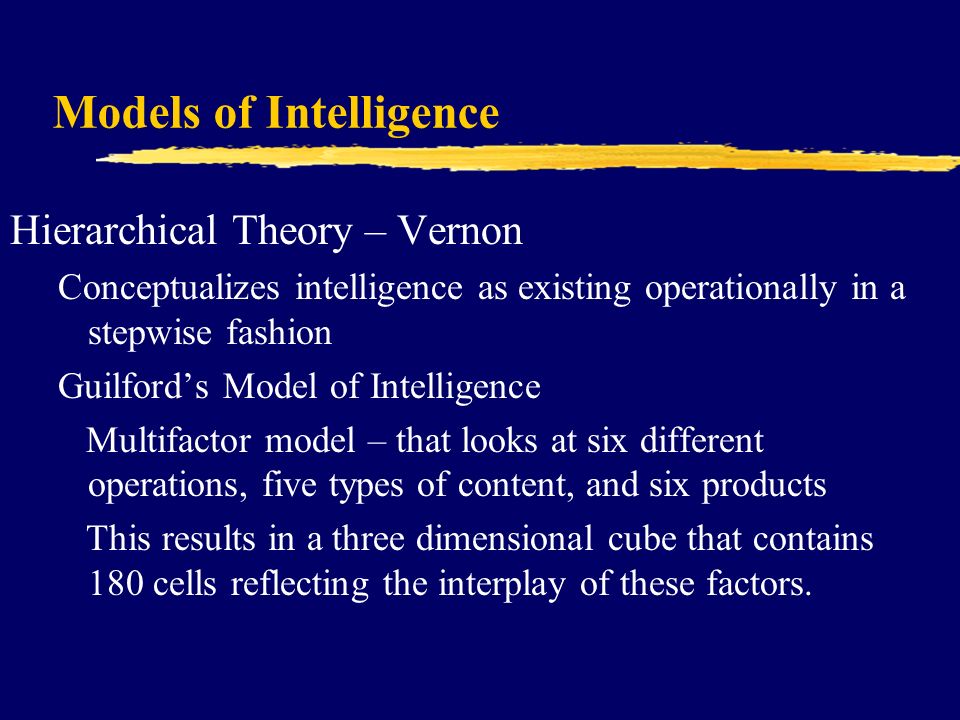 Models of Intelligence

Hierarchical Theory – Vernon

Conceptualizes intelligence as existing operationally in a stepwise fashion

Guilford’s Model of Intelligence

Multifactor model – that looks at six different operations, five types of content, and six products

This results in a three dimensional cube that contains 180 cells reflecting the interplay of these factors.